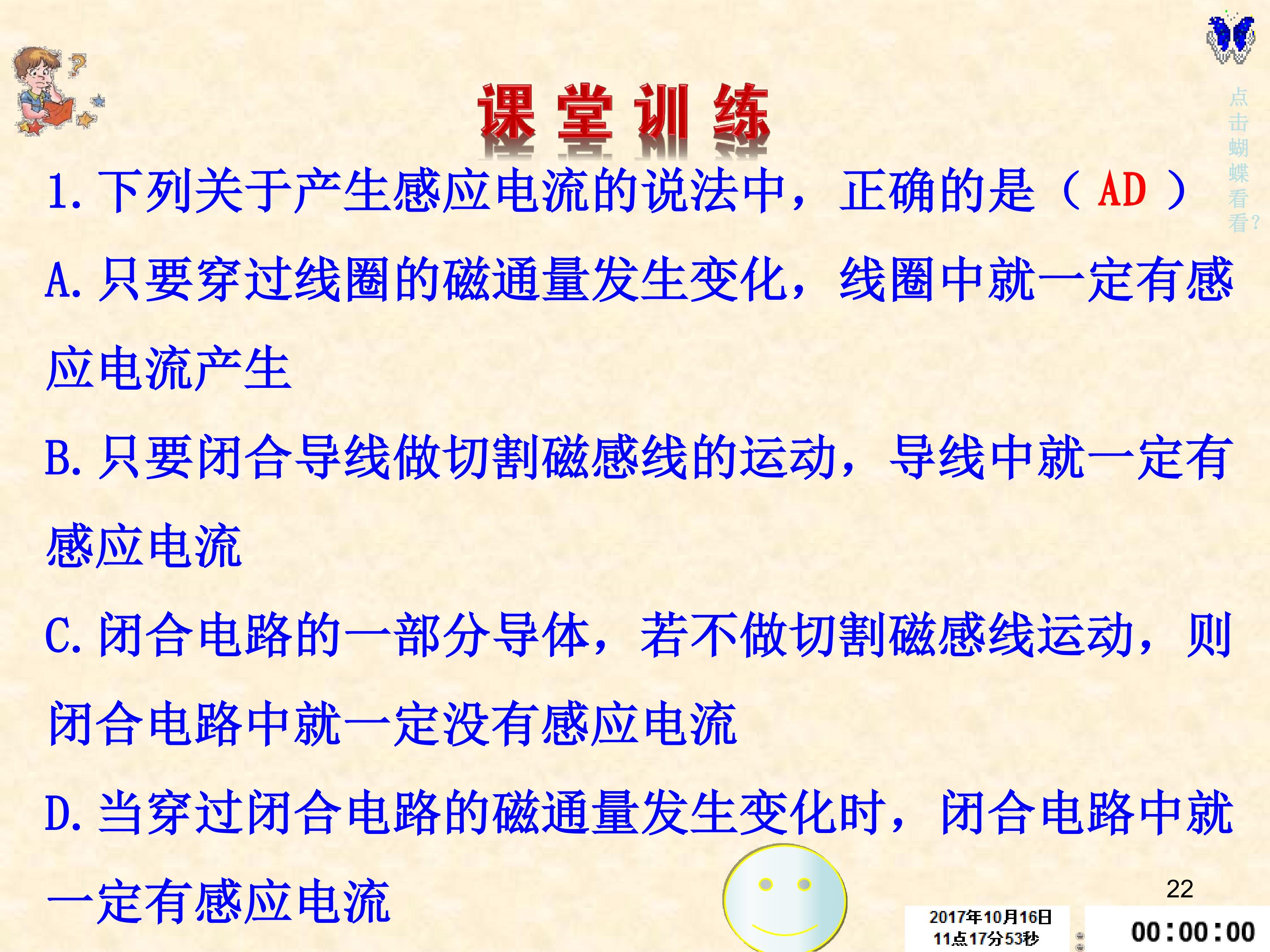 课堂训练

点击蝴蝶看看?

1. 下列关于产生感应电流的说法中，正确的是（ AD ）

A. 只要穿过线圈的磁通量发生变化，线圈中就一定有感应电流产生

B. 只要闭合导线做切割磁感线的运动，导线中就一定有感应电流

C. 闭合电路的一部分导体，若不做切割磁感线运动，则闭合电路中就一定没有感应电流

D. 当穿过闭合电路的磁通量发生变化时，闭合电路中就一定有感应电流

22

2017年10月16日
11点17分53秒

00:00:00